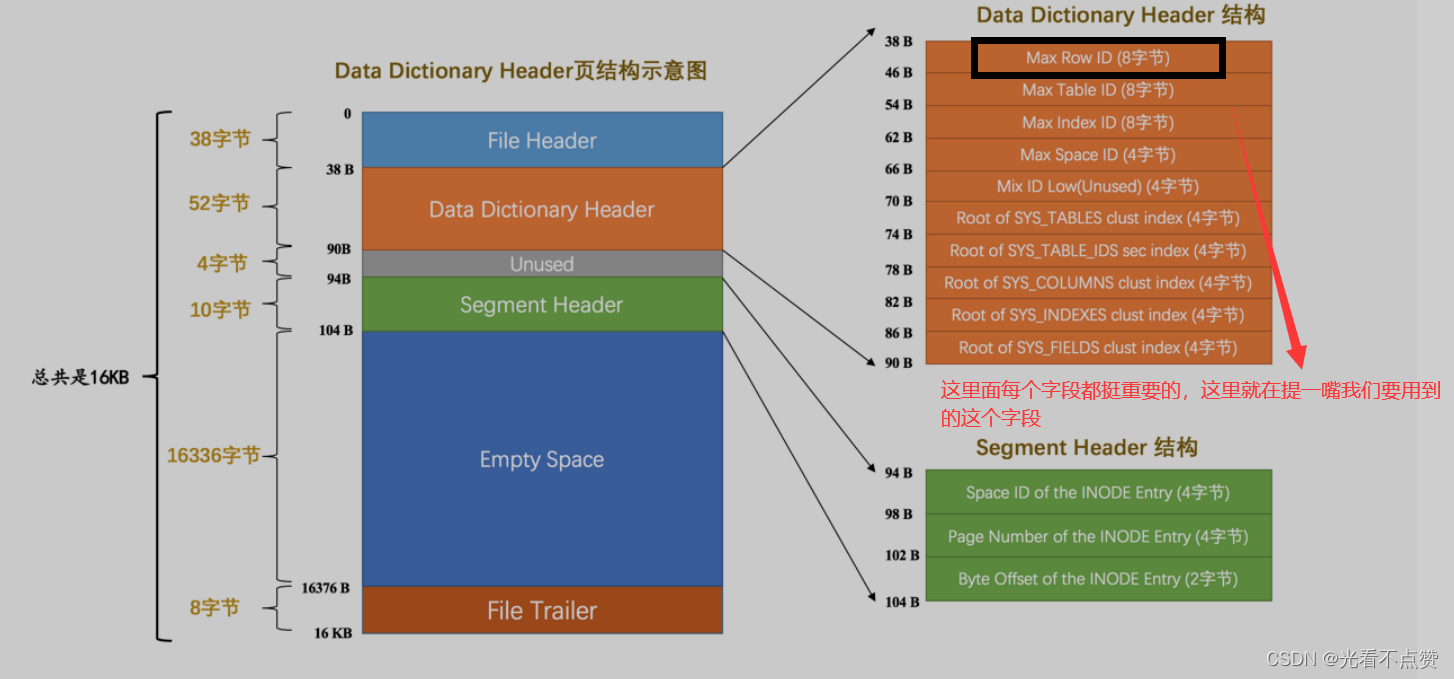 Data Dictionary Header页结构示意图

总共是16KB

38字节
52字节
4字节
10字节
16336字节
8字节

0
38 B
90B
94B
104 B
16376 B
16 KB

File Header
Data Dictionary Header
Unused
Segment Header
Empty Space
File Trailer

Data Dictionary Header 结构

38 B
46 B
54 B
62 B
66 B
70 B
74 B
78 B
82 B
86 B
90 B

Max Row ID (8字节)
Max Table ID (8字节)
Max Index ID (8字节)
Max Space ID (4字节)
Mix ID Low(Unused) (4字节)
Root of SYS_TABLES clust index (4字节)
Root of SYS_TABLE_IDS sec index (4字节)
Root of SYS_COLUMNS clust index (4字节)
Root of SYS_INDEXES clust index (4字节)
Root of SYS_FIELDS clust index (4字节)

这里面每个字段都挺重要的，这里就在提一嘴我们要用到的这个字段

Segment Header 结构

94 B
98 B
102 B
104 B

Space ID of the INODE Entry (4字节)
Page Number of the INODE Entry (4字节)
Byte Offset of the INODE Entry (2字节)

CSDN @光看不点赞